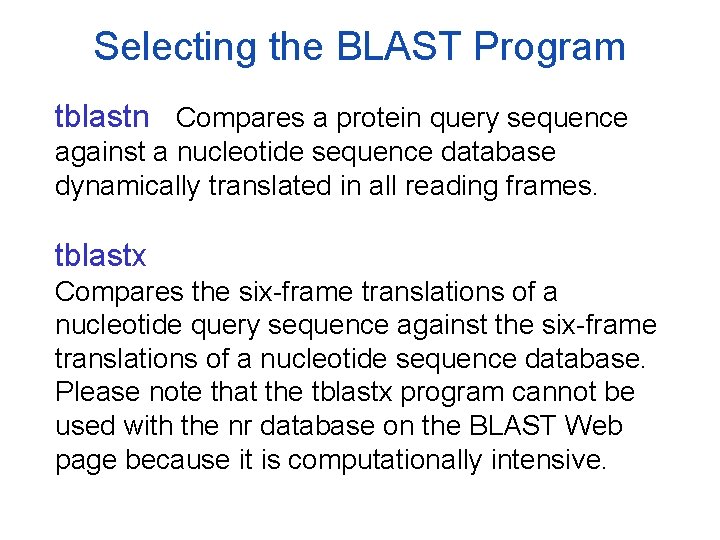 Selecting the BLAST Program

tblastn Compares a protein query sequence against a nucleotide sequence database dynamically translated in all reading frames.

tblastx
Compares the six-frame translations of a nucleotide query sequence against the six-frame translations of a nucleotide sequence database. Please note that the tblastx program cannot be used with the nr database on the BLAST Web page because it is computationally intensive.